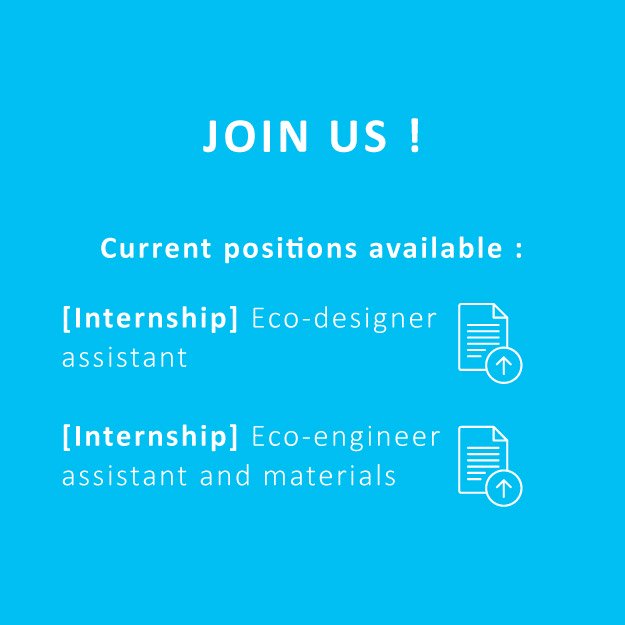 JOIN US !

Current positions available :

[Internship] Eco-designer assistant

[Internship] Eco-engineer assistant and materials